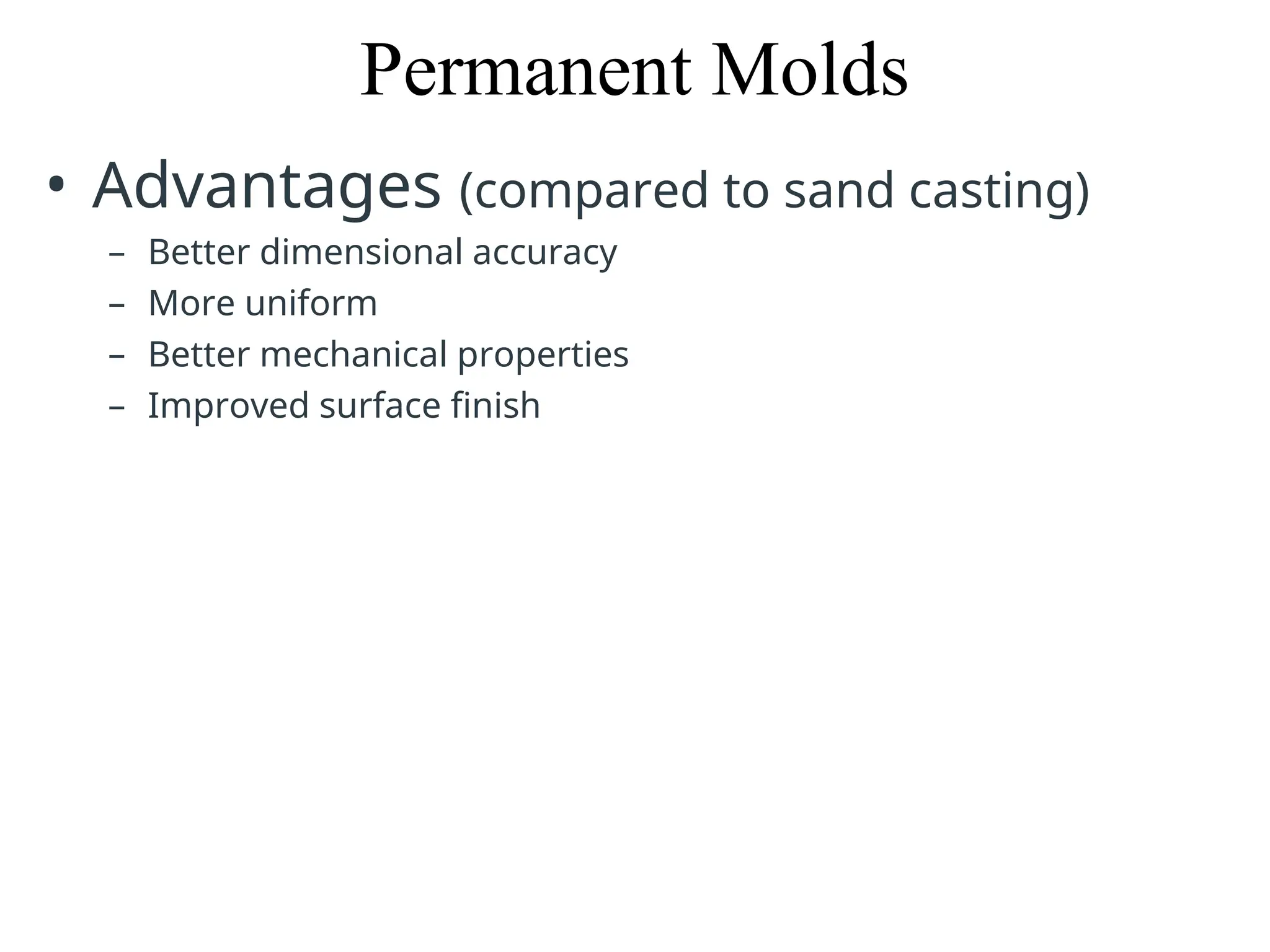 Permanent Molds

• Advantages (compared to sand casting)
  – Better dimensional accuracy
  – More uniform
  – Better mechanical properties
  – Improved surface finish